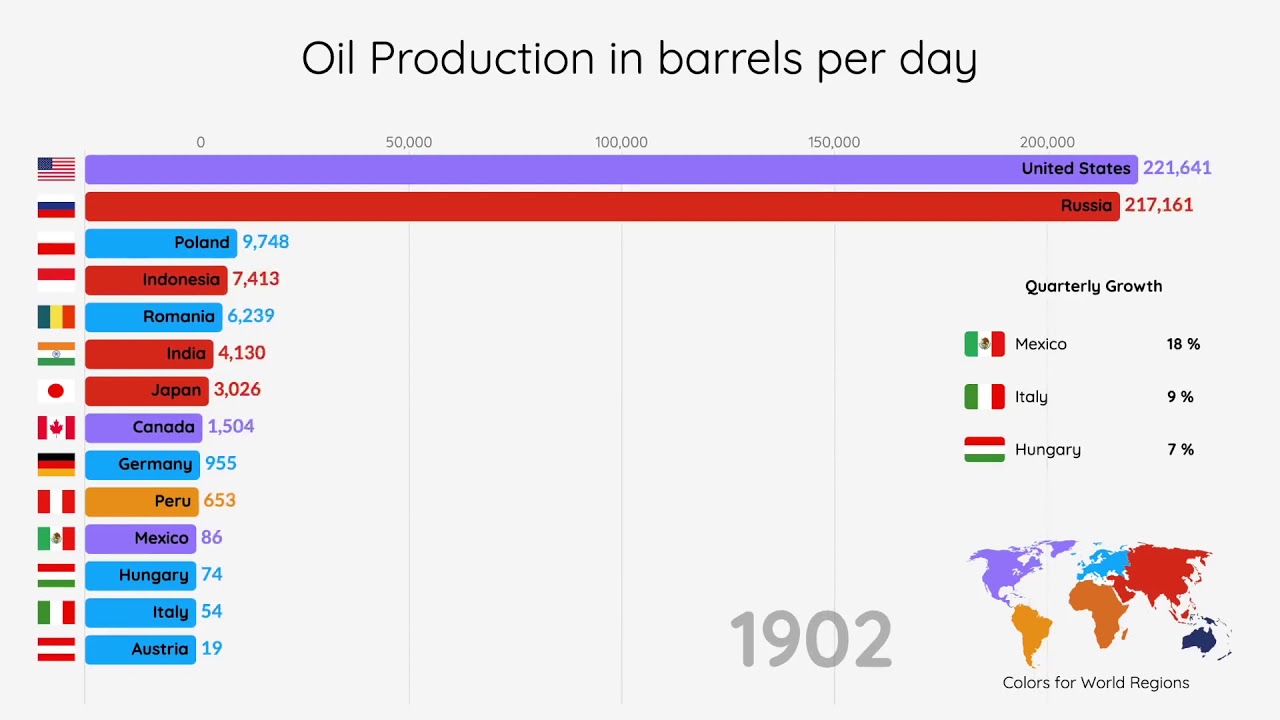 Oil Production in barrels per day

0
50,000
100,000
150,000
200,000

United States 221,641
Russia 217,161
Poland 9,748
Indonesia 7,413
Romania 6,239
India 4,130
Japan 3,026
Canada 1,504
Germany 955
Peru 653
Mexico 86
Hungary 74
Italy 54
Austria 19

Quarterly Growth

Mexico 18 %
Italy 9 %
Hungary 7 %

1902

Colors for World Regions